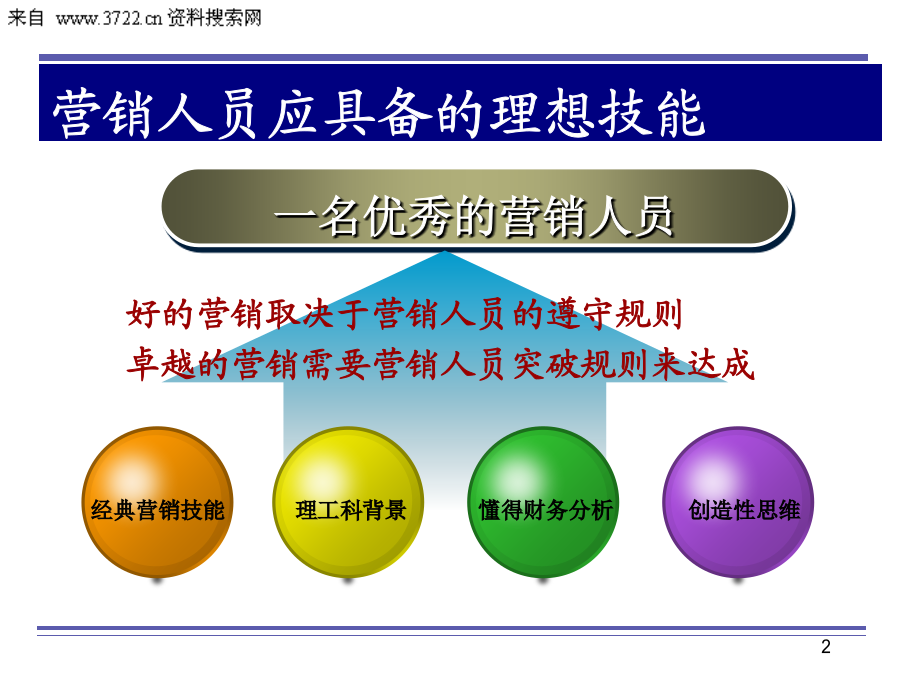 来自 www.3722.cn 资料搜索网

营销人员应具备的理想技能

一名优秀的营销人员

好的营销取决于营销人员的遵守规则
卓越的营销需要营销人员突破规则来达成

经典营销技能

理工科背景

懂得财务分析

创造性思维

2